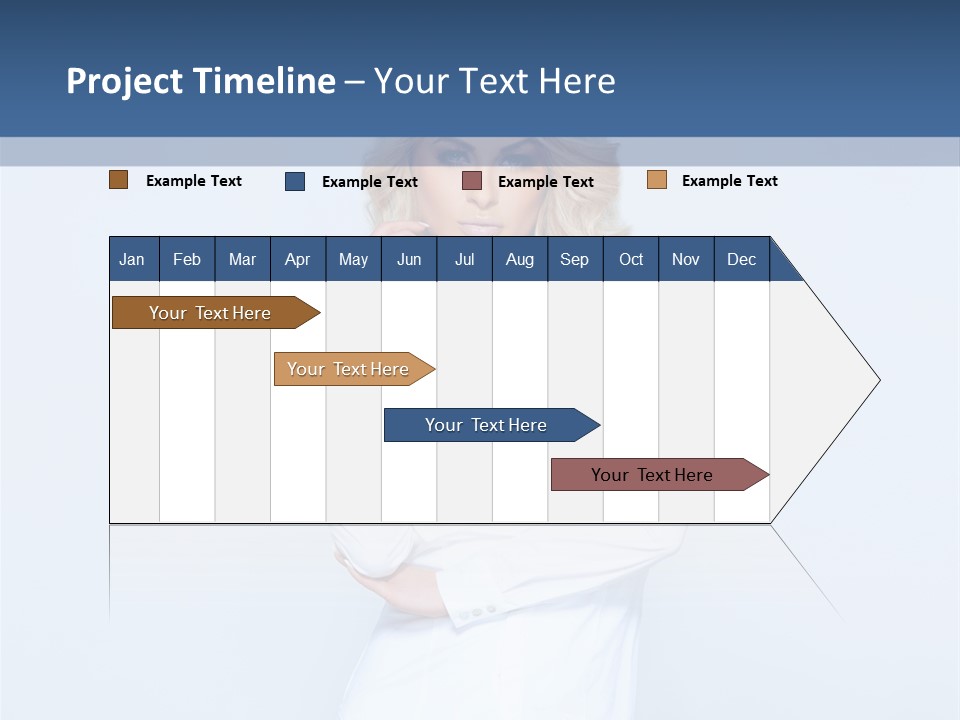 Project Timeline – Your Text Here

Example Text
Example Text
Example Text
Example Text

| Jan | Feb | Mar | Apr | May | Jun | Jul | Aug | Sep | Oct | Nov | Dec |
|---|---|---|---|---|---|---|---|---|---|---|---|

Your Text Here
Your Text Here
Your Text Here
Your Text Here